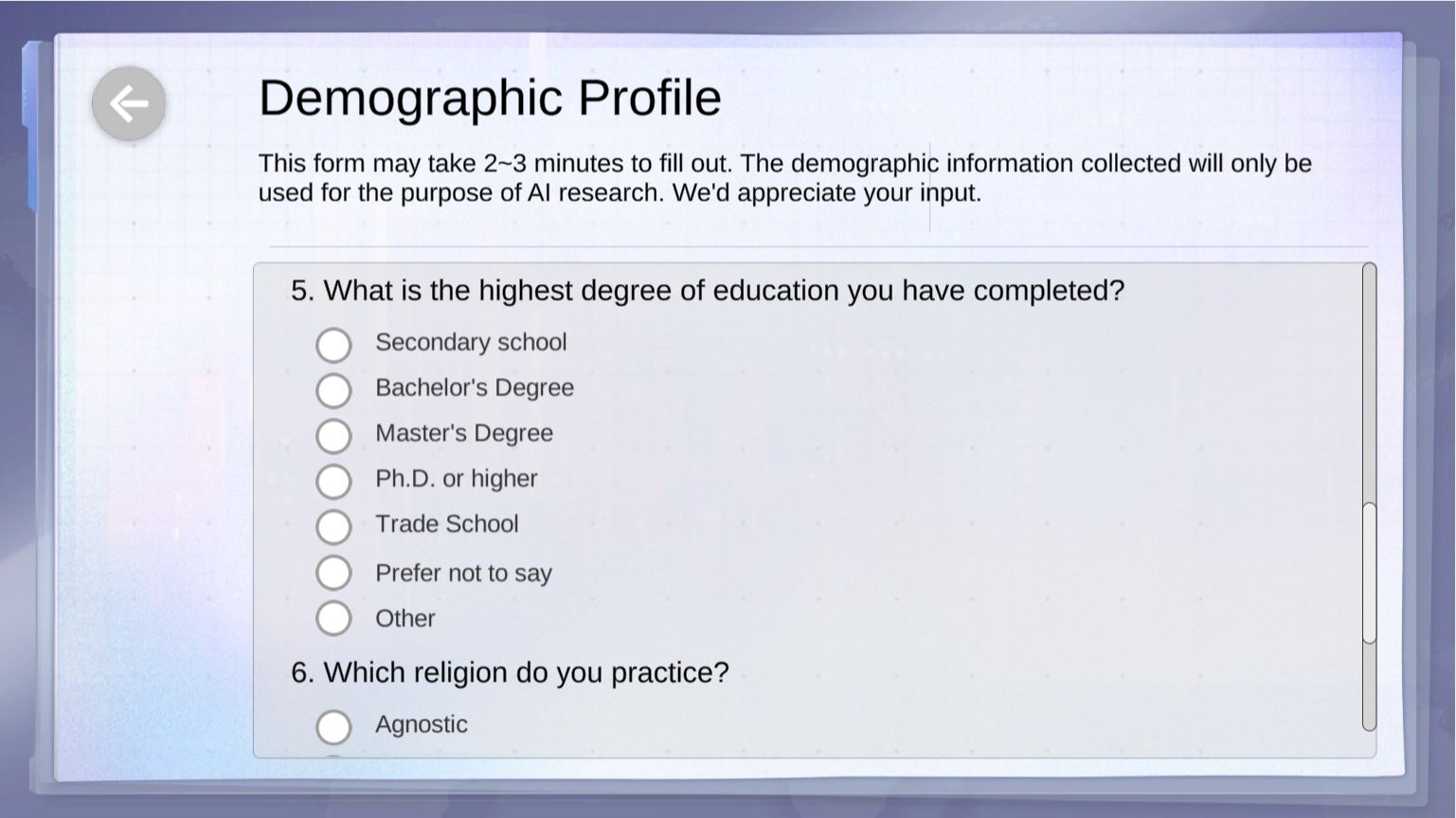 Demographic Profile

This form may take 2~3 minutes to fill out. The demographic information collected will only be used for the purpose of AI research. We'd appreciate your input.

5. What is the highest degree of education you have completed?

Secondary school

Bachelor's Degree

Master's Degree

Ph.D. or higher

Trade School

Prefer not to say

Other

6. Which religion do you practice?

Agnostic